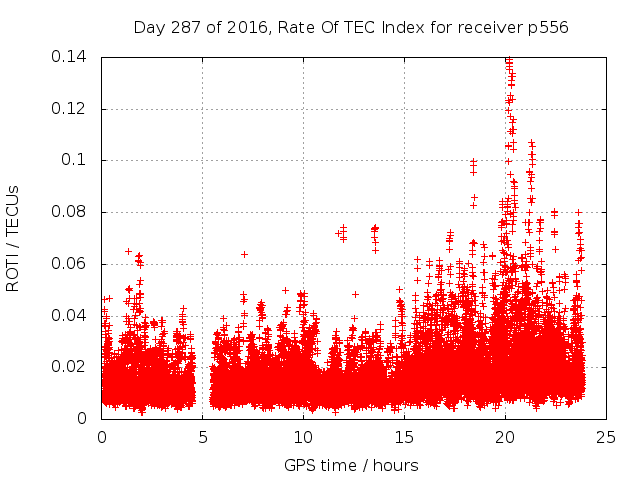 Day 287 of 2016, Rate Of TEC Index for receiver p556

ROTI / TECUs

0.14
0.12
0.1
0.08
0.06
0.04
0.02
0

0
5
10
15
20
25

GPS time / hours